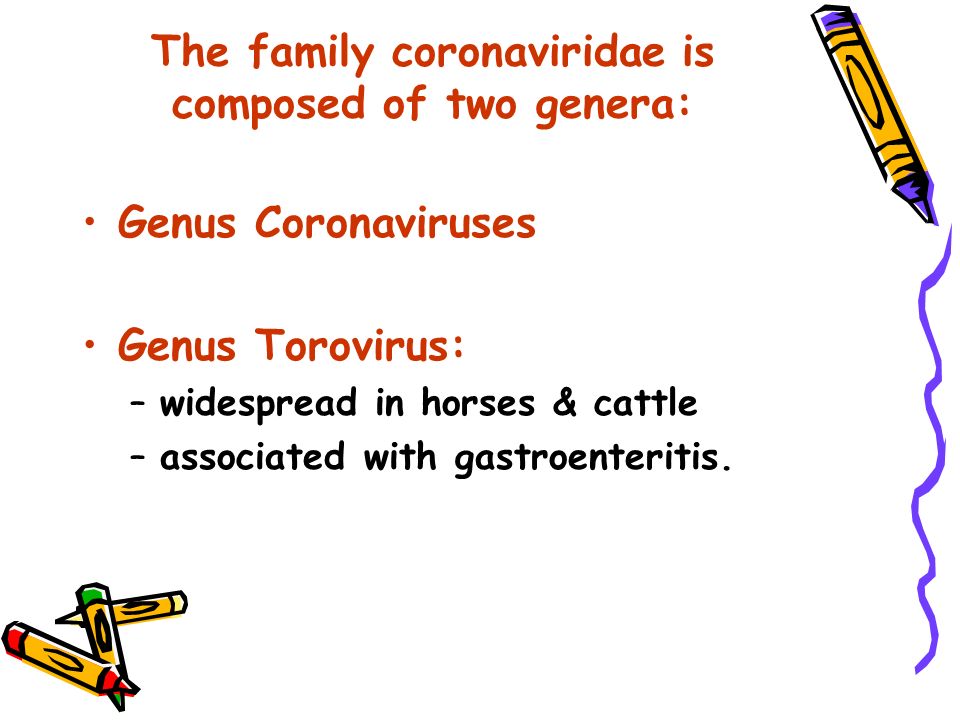 The family coronaviridae is composed of two genera:

• Genus Coronaviruses

• Genus Torovirus:
– widespread in horses & cattle
– associated with gastroenteritis.